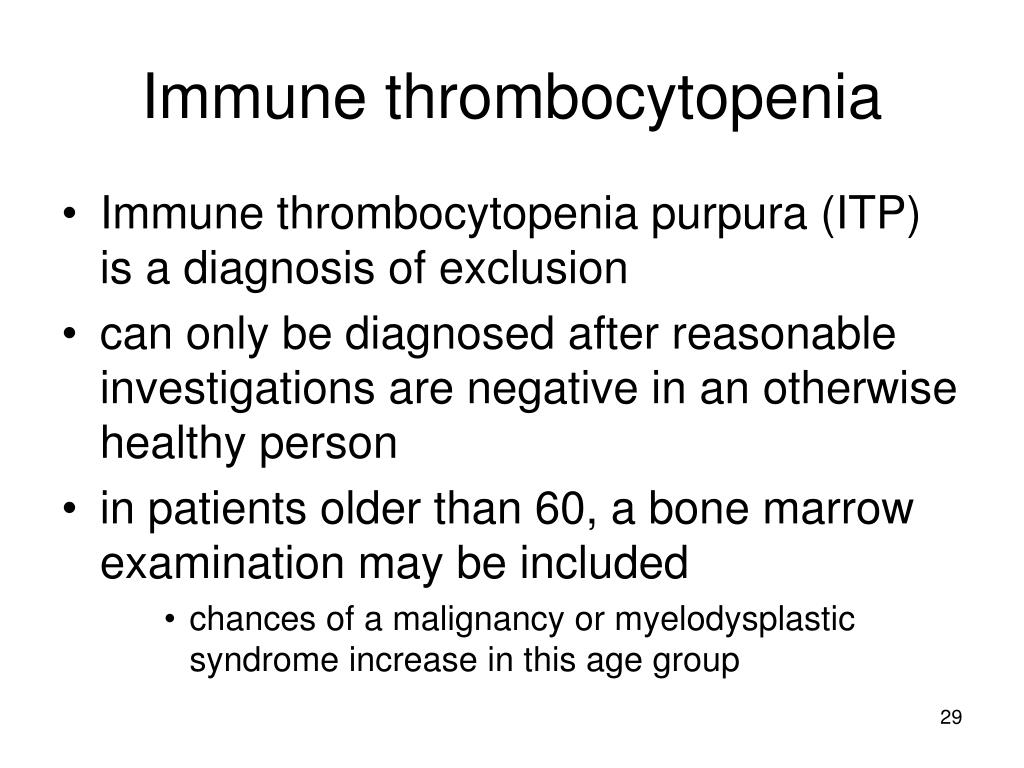 Immune thrombocytopenia

• Immune thrombocytopenia purpura (ITP) is a diagnosis of exclusion
• can only be diagnosed after reasonable investigations are negative in an otherwise healthy person
• in patients older than 60, a bone marrow examination may be included
  • chances of a malignancy or myelodysplastic syndrome increase in this age group

29